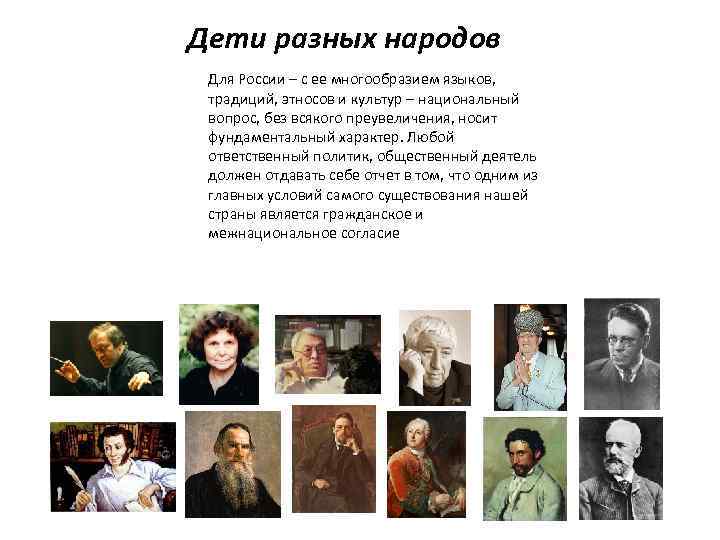 Дети разных народов

Для России – с ее многообразием языков, традиций, этносов и культур – национальный вопрос, без всякого преувеличения, носит фундаментальный характер. Любой ответственный политик, общественный деятель должен отдавать себе отчет в том, что одним из главных условий самого существования нашей страны является гражданское и межнациональное согласие